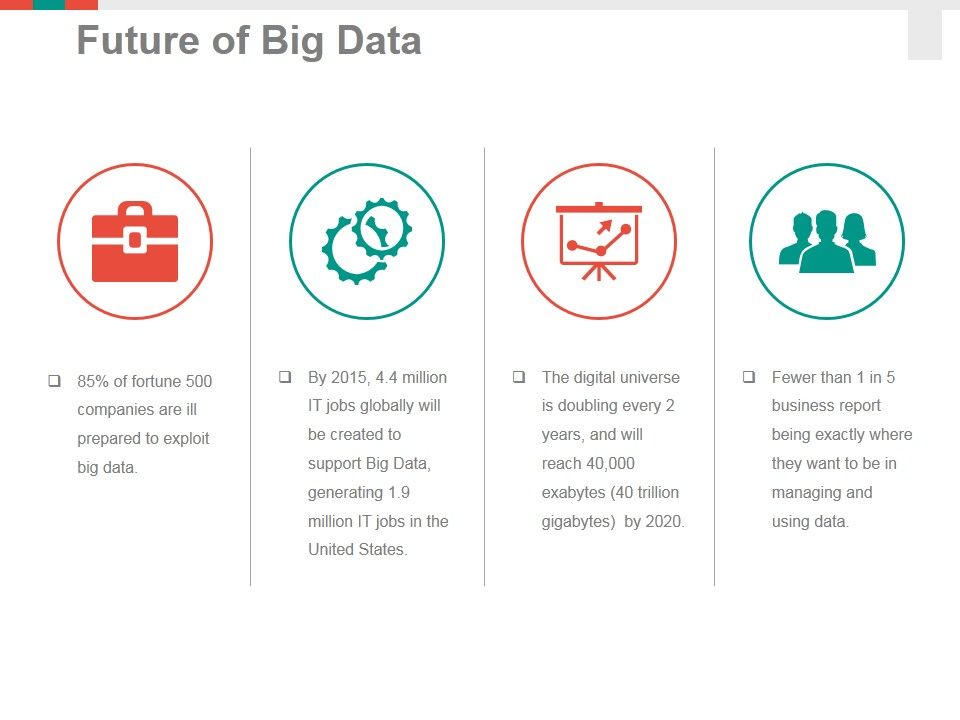 Future of Big Data

❑ 85% of fortune 500 companies are ill prepared to exploit big data.

❑ By 2015, 4.4 million IT jobs globally will be created to support Big Data, generating 1.9 million IT jobs in the United States.

❑ The digital universe is doubling every 2 years, and will reach 40,000 exabytes (40 trillion gigabytes) by 2020.

❑ Fewer than 1 in 5 business report being exactly where they want to be in managing and using data.